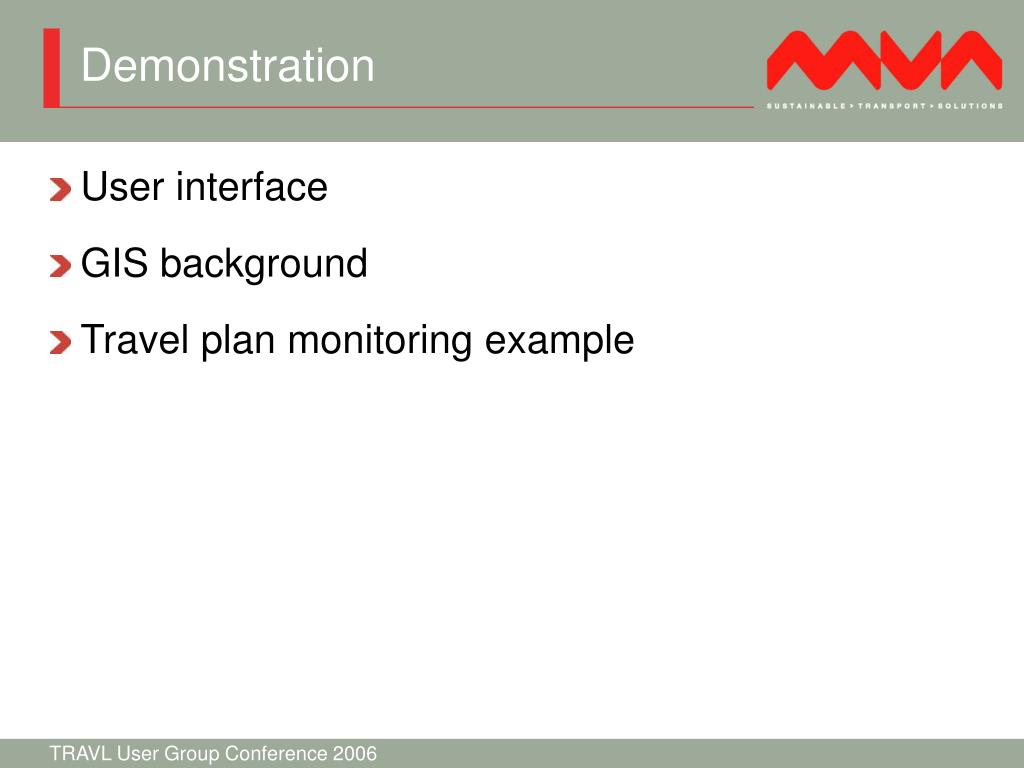 Demonstration

MVA

SUSTAINABLE > TRANSPORT > SOLUTIONS

User interface

GIS background

Travel plan monitoring example

TRAVL User Group Conference 2006